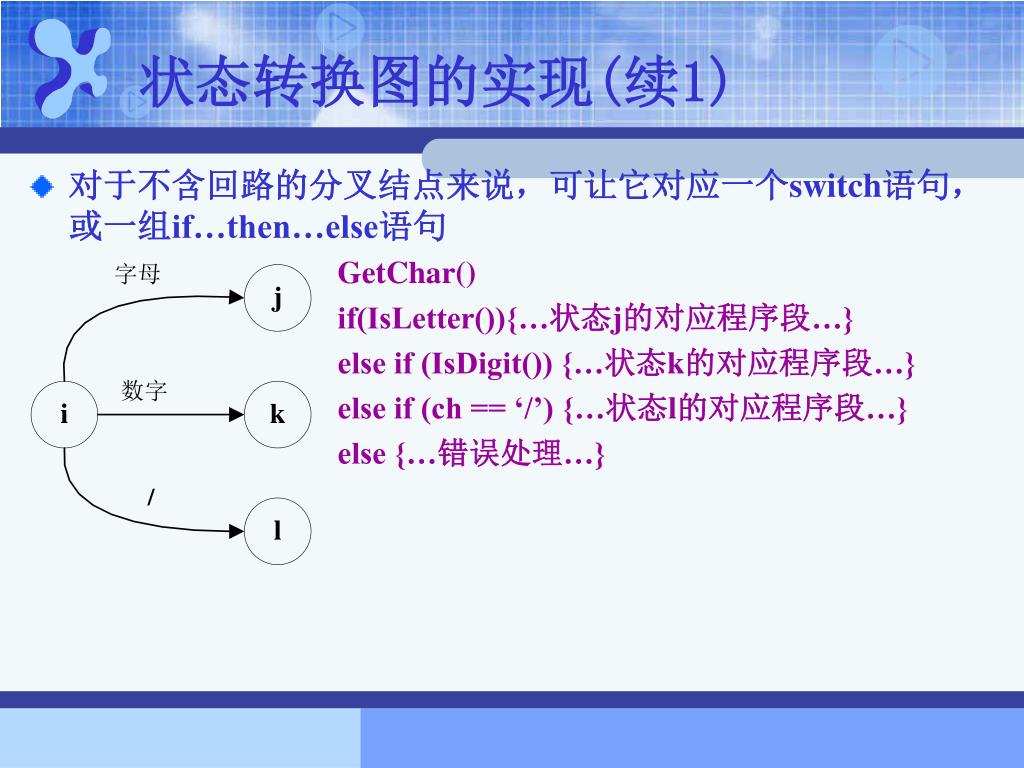 状态转换图的实现(续1)

对于不含回路的分叉结点来说，可让它对应一个switch语句，或一组if…then…else语句

字母

j

数字

i

k

/

l

GetChar()
if(IsLetter()){…状态j的对应程序段…}
else if (IsDigit()) {…状态k的对应程序段…}
else if (ch == ‘/’) {…状态l的对应程序段…}
else {…错误处理…}